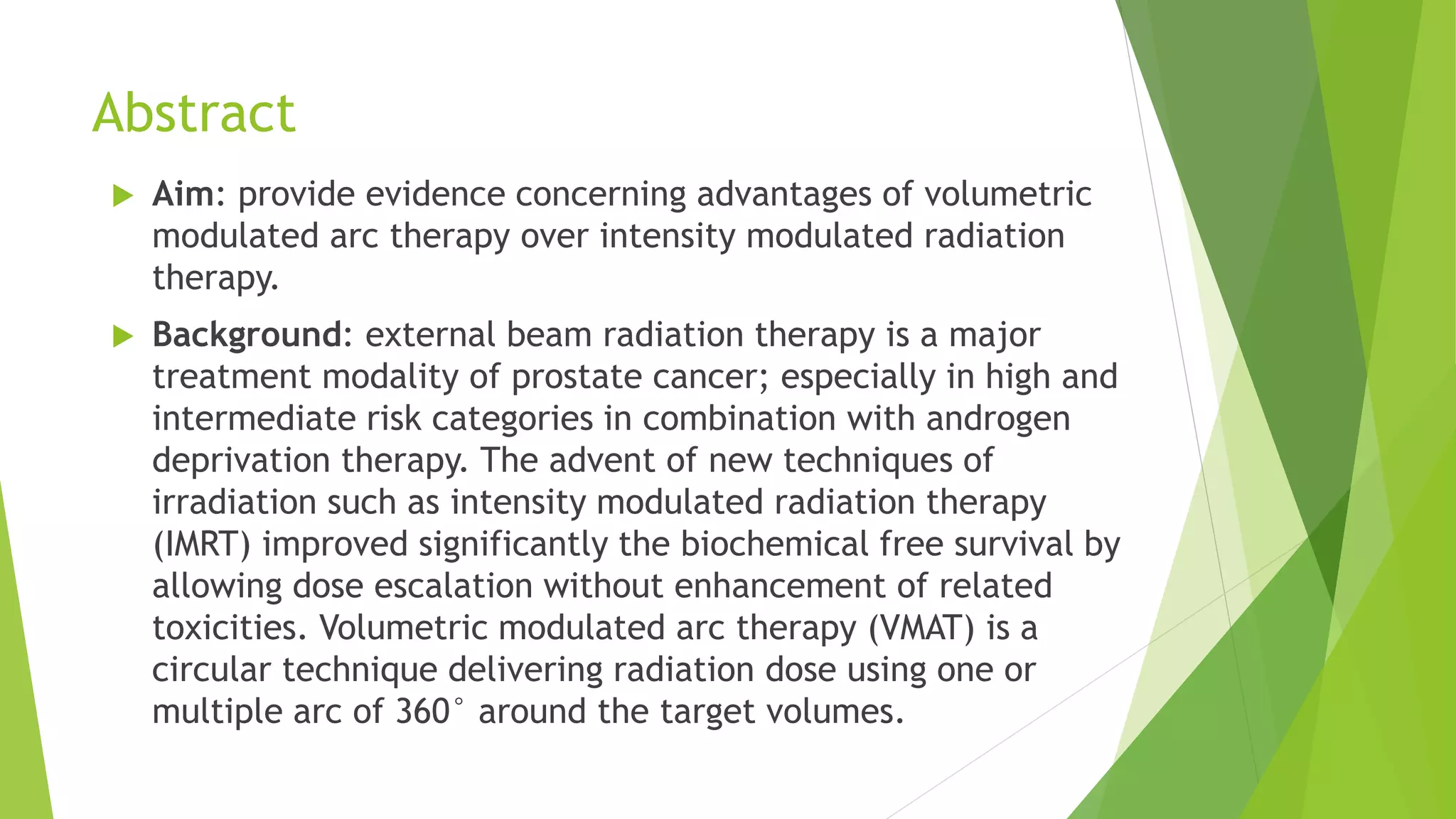 Abstract

Aim: provide evidence concerning advantages of volumetric modulated arc therapy over intensity modulated radiation therapy.

Background: external beam radiation therapy is a major treatment modality of prostate cancer; especially in high and intermediate risk categories in combination with androgen deprivation therapy. The advent of new techniques of irradiation such as intensity modulated radiation therapy (IMRT) improved significantly the biochemical free survival by allowing dose escalation without enhancement of related toxicities. Volumetric modulated arc therapy (VMAT) is a circular technique delivering radiation dose using one or multiple arc of 360° around the target volumes.